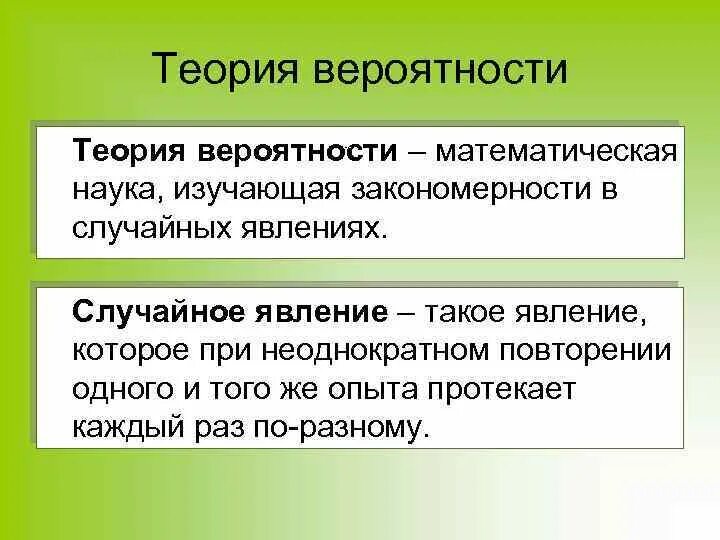 Теория вероятности

Теория вероятности – математическая наука, изучающая закономерности в случайных явлениях.

Случайное явление – такое явление, которое при неоднократном повторении одного и того же опыта протекает каждый раз по-разному.